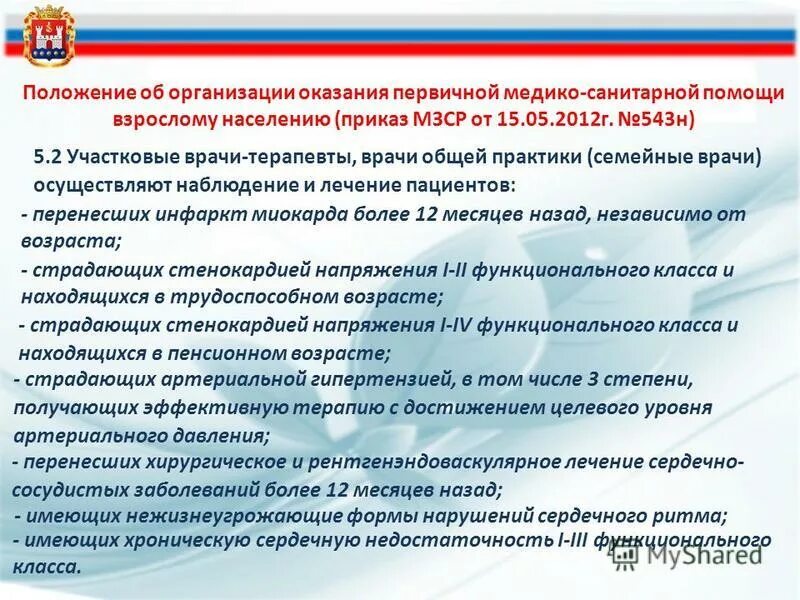 Положение об организации оказания первичной медико-санитарной помощи взрослому населению (приказ МЗСР от 15.05.2012г. №543н)

5.2 Участковые врачи-терапевты, врачи общей практики (семейные врачи) осуществляют наблюдение и лечение пациентов:

- перенесших инфаркт миокарда более 12 месяцев назад, независимо от возраста;

- страдающих стенокардией напряжения I-II функционального класса и находящихся в трудоспособном возрасте;

- страдающих стенокардией напряжения I-IV функционального класса и находящихся в пенсионном возрасте;

- страдающих артериальной гипертензией, в том числе 3 степени, получающих эффективную терапию с достижением целевого уровня артериального давления;

- перенесших хирургическое и рентгенэндоваскулярное лечение сердечно-сосудистых заболеваний более 12 месяцев назад;

- имеющих нежизнеугрожающие формы нарушений сердечного ритма;

- имеющих хроническую сердечную недостаточность I-III функционального класса.

MyShared